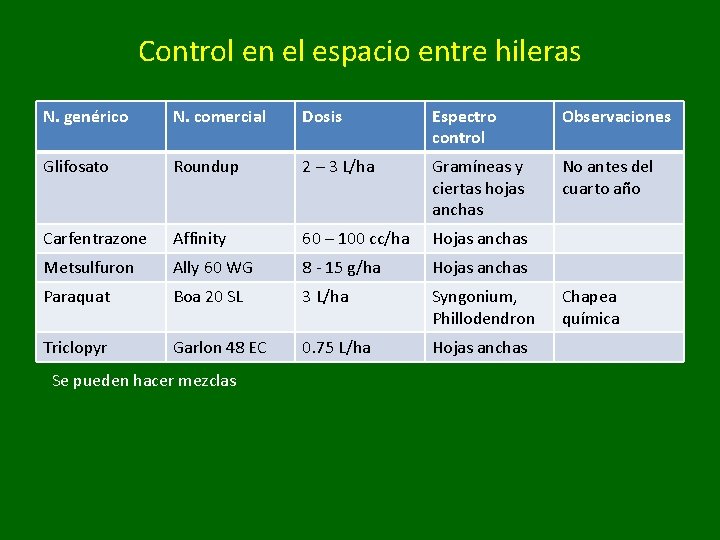 Control en el espacio entre hileras

| N. genérico | N. comercial | Dosis | Espectro control | Observaciones |
|---|---|---|---|---|
| Glifosato | Roundup | 2 – 3 L/ha | Gramíneas y ciertas hojas anchas | No antes del cuarto año |
| Carfentrazone | Affinity | 60 – 100 cc/ha | Hojas anchas | |
| Metsulfuron | Ally 60 WG | 8 - 15 g/ha | Hojas anchas | |
| Paraquat | Boa 20 SL | 3 L/ha | Syngonium, Phillodendron | Chapea química |
| Triclopyr | Garlon 48 EC | 0.75 L/ha | Hojas anchas | |

Se pueden hacer mezclas